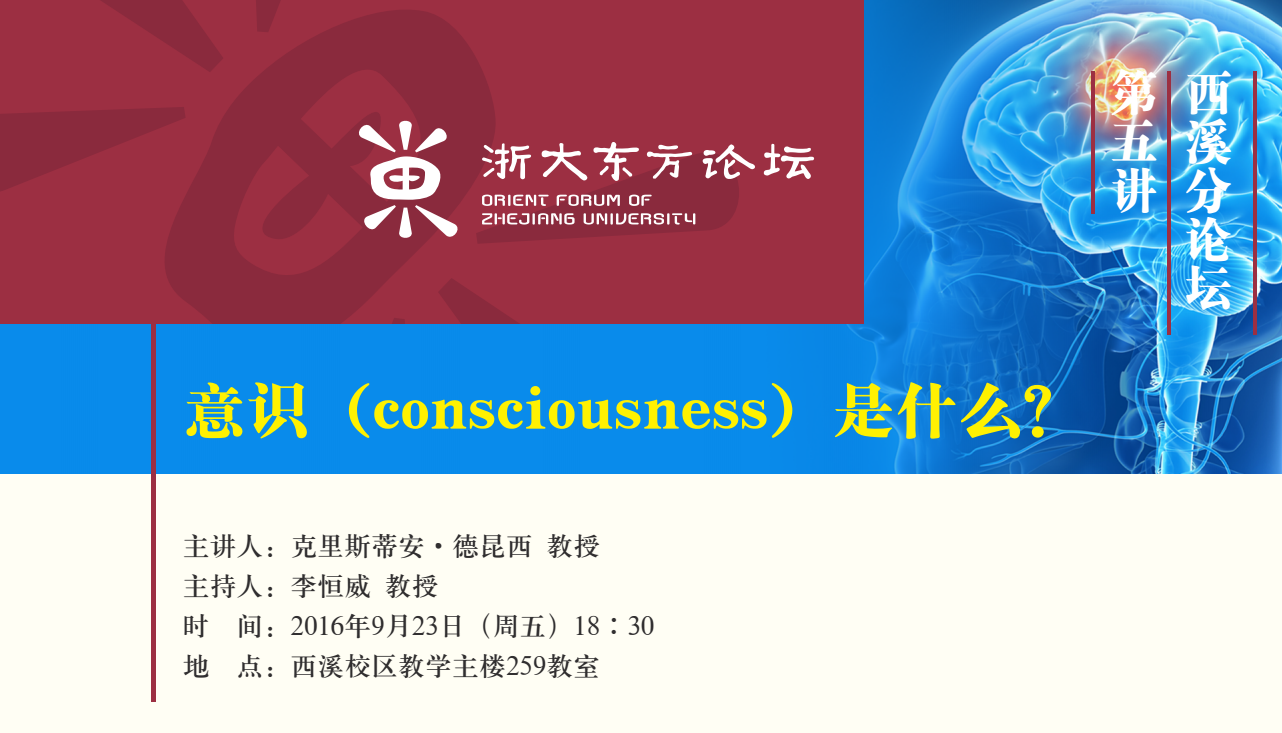 浙大东方论坛
ORIENT FORUM OF ZHEJIANG UNIVERSITY

西溪分论坛
第五讲

意识（consciousness）是什么？

主讲人：克里斯蒂安·德昆西 教授
主持人：李恒威 教授
时 间：2016年9月23日（周五）18：30
地 点：西溪校区教学主楼259教室